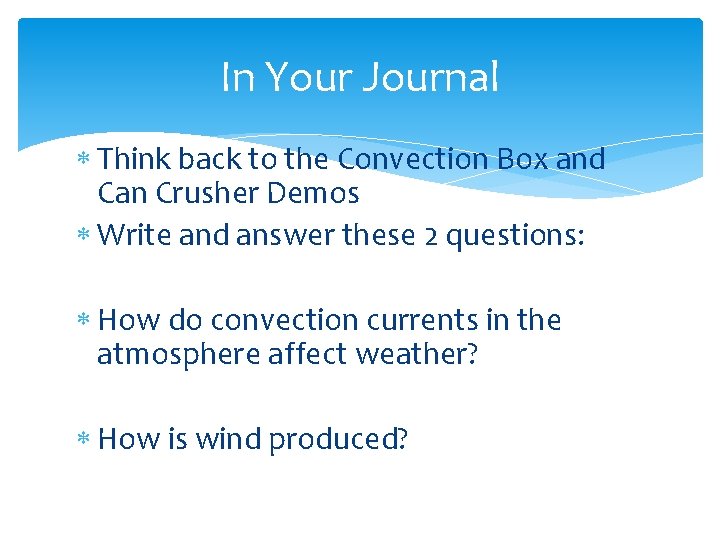 In Your Journal

* Think back to the Convection Box and Can Crusher Demos
* Write and answer these 2 questions:

* How do convection currents in the atmosphere affect weather?

* How is wind produced?